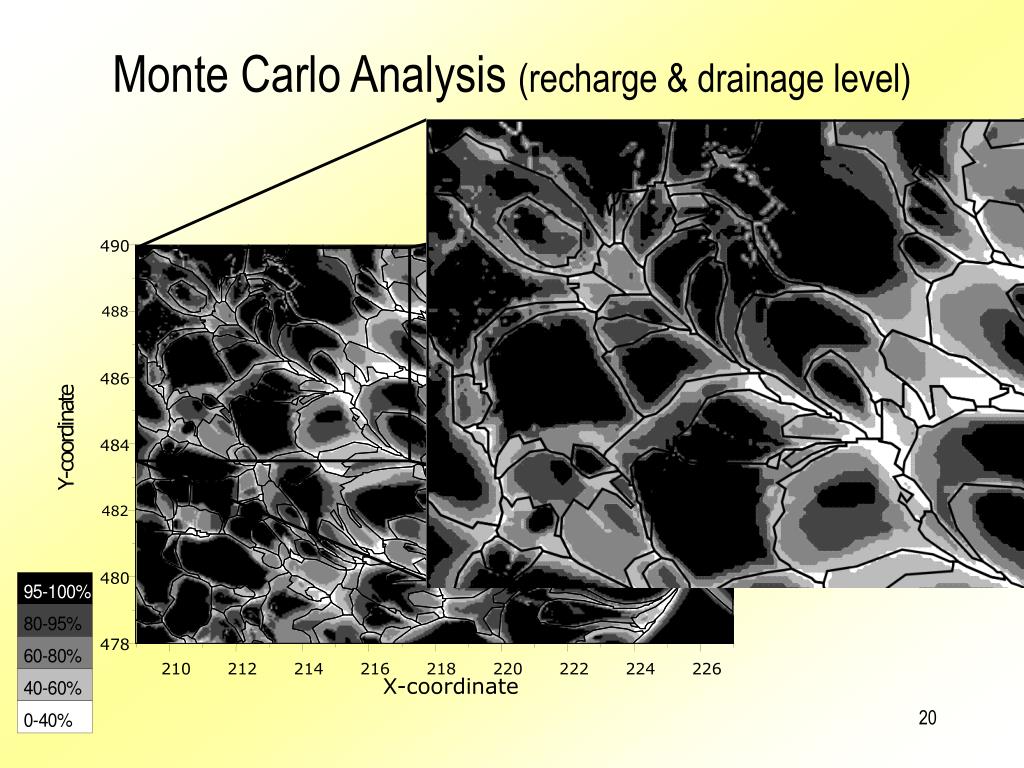 Monte Carlo Analysis (recharge & drainage level)

490
488
486
484
482
480
478

Y-coordinate

210 212 214 216 218 220 222 224 226
X-coordinate

95-100%
80-95%
60-80%
40-60%
0-40%

20